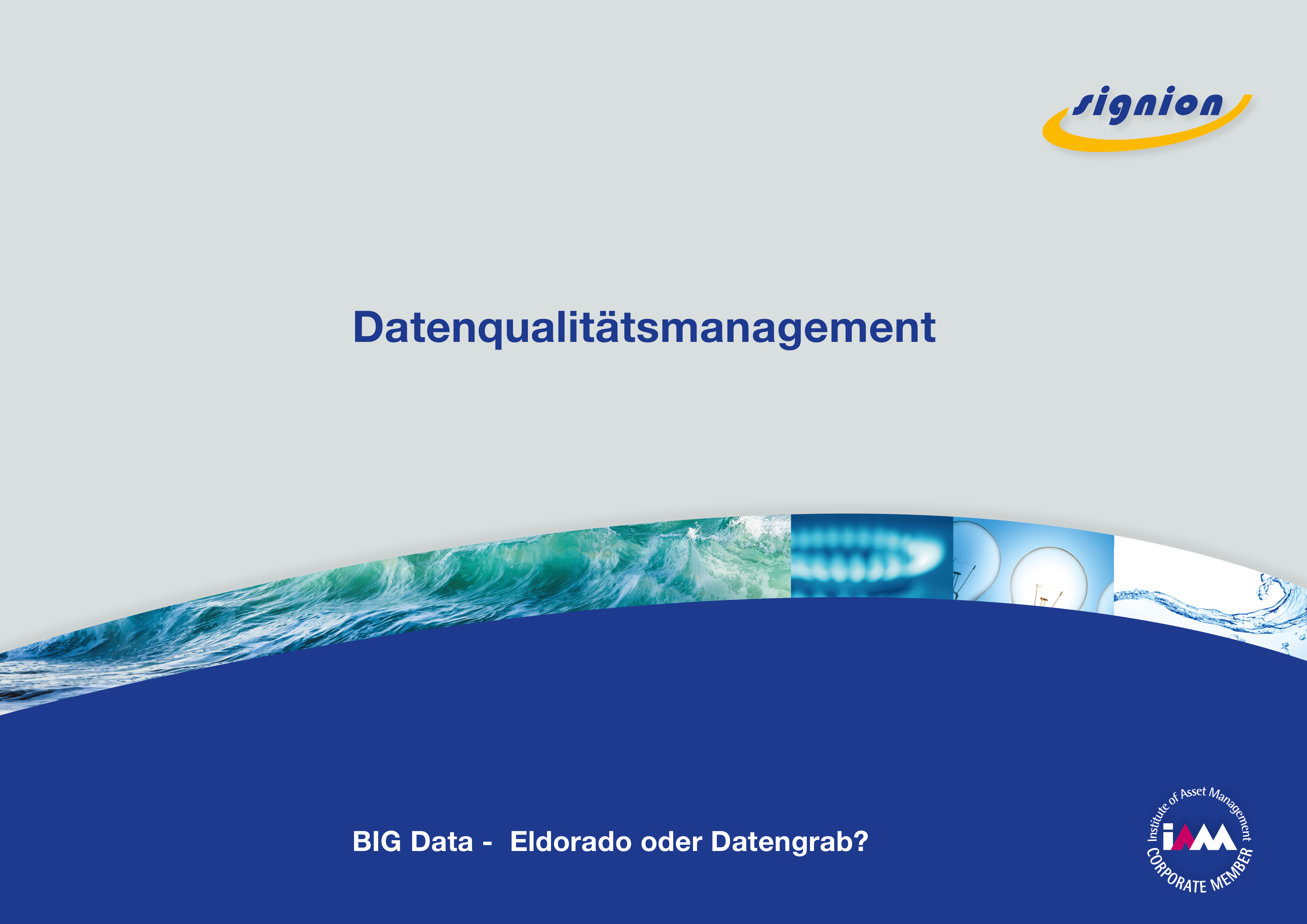 signion

Datenqualitätsmanagement

BIG Data - Eldorado oder Datengrab?

Institute of Asset Management
iAM
CORPORATE MEMBER